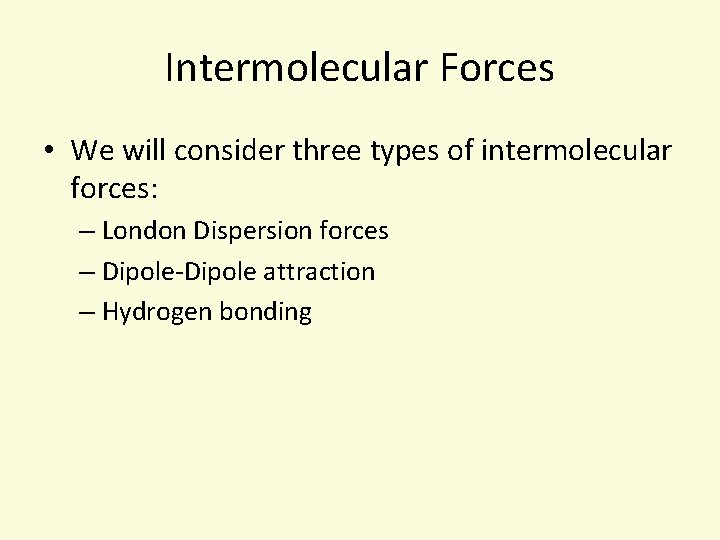 Intermolecular Forces

• We will consider three types of intermolecular forces:
– London Dispersion forces
– Dipole-Dipole attraction
– Hydrogen bonding